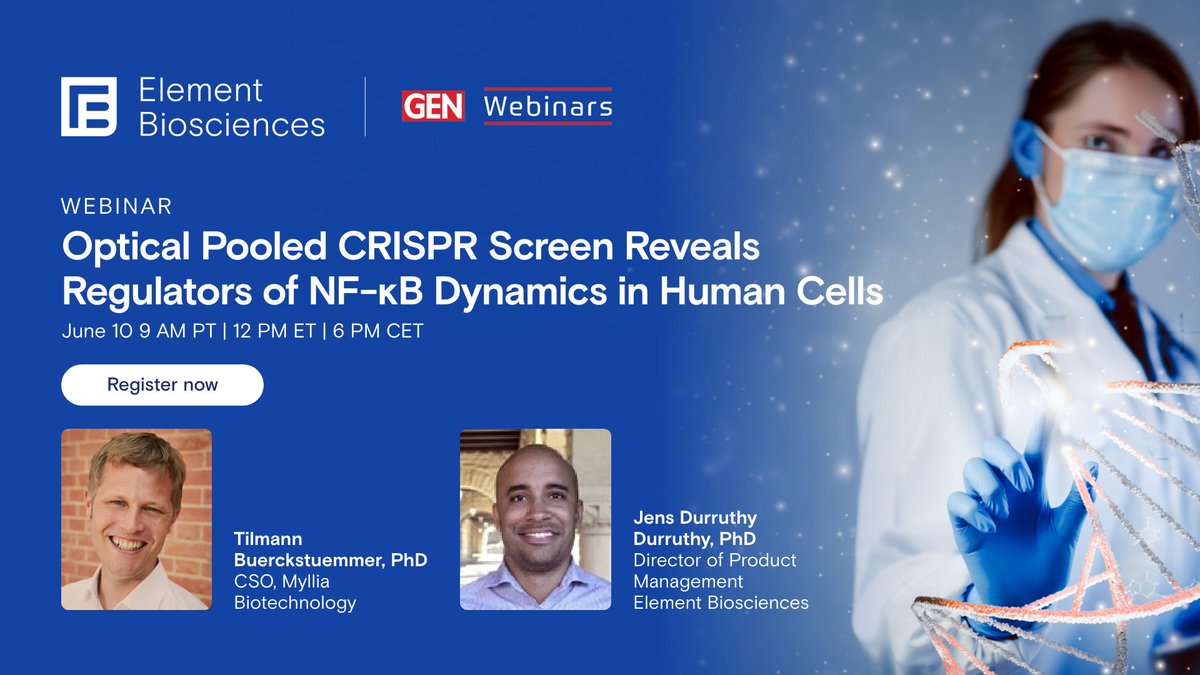 Element Biosciences

GEN Webinars

WEBINAR

Optical Pooled CRISPR Screen Reveals Regulators of NF-κB Dynamics in Human Cells

June 10 9 AM PT | 12 PM ET | 6 PM CET

Register now

Tilmann Buerckstuemmer, PhD
CSO, Myllia Biotechnology

Jens Durruthy Durruthy, PhD
Director of Product Management
Element Biosciences